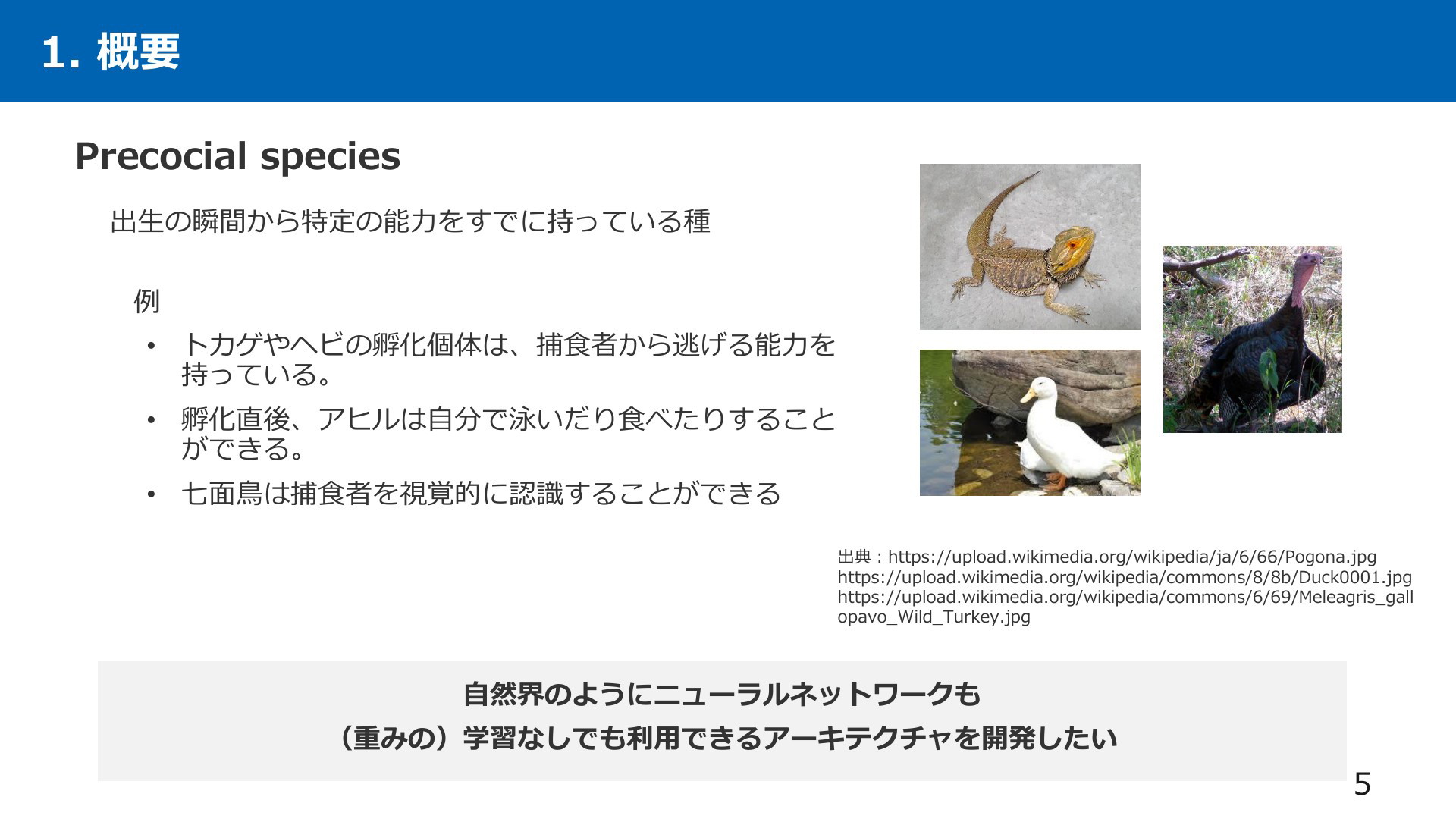 1. 概要

Precocial species

出生の瞬間から特定の能力をすでに持っている種

例

• トカゲやヘビの孵化個体は、捕食者から逃げる能力を持っている。
• 孵化直後、アヒルは自分で泳いだり食べたりすることができる。
• 七面鳥は捕食者を視覚的に認識することができる

出典：https://upload.wikimedia.org/wikipedia/ja/6/66/Pogona.jpg
https://upload.wikimedia.org/wikipedia/commons/8/8b/Duck0001.jpg
https://upload.wikimedia.org/wikipedia/commons/6/69/Meleagris_gallopavo_Wild_Turkey.jpg

自然界のようにニューラルネットワークも
（重みの）学習なしでも利用できるアーキテクチャを開発したい

5